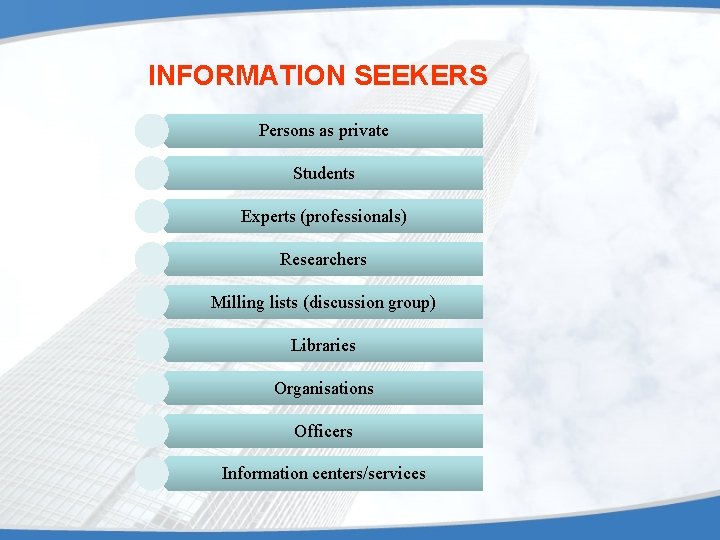 INFORMATION SEEKERS

Persons as private

Students

Experts (professionals)

Researchers

Milling lists (discussion group)

Libraries

Organisations

Officers

Information centers/services